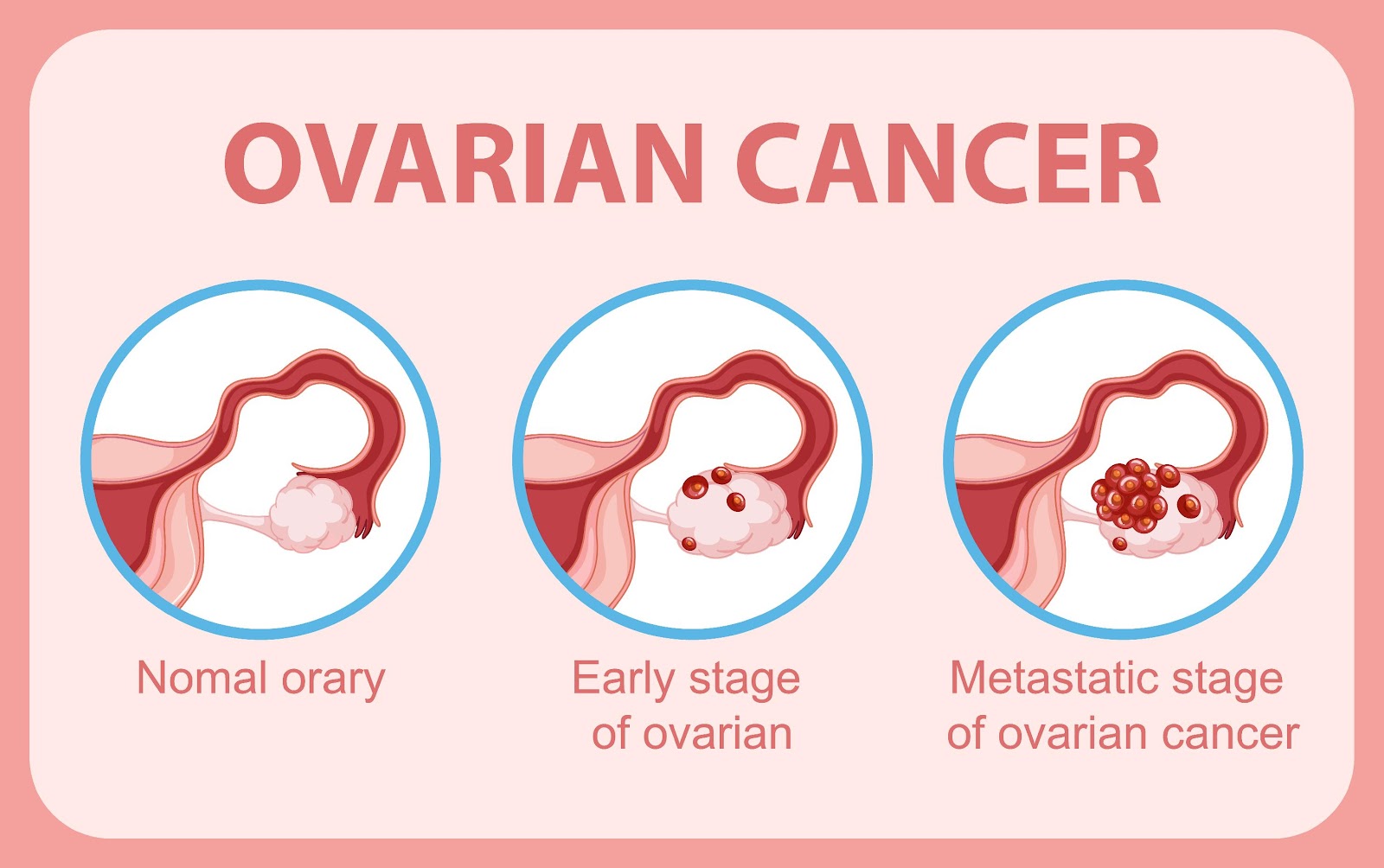 OVARIAN CANCER

Nomal orary

Early stage of ovarian

Metastatic stage of ovarian cancer